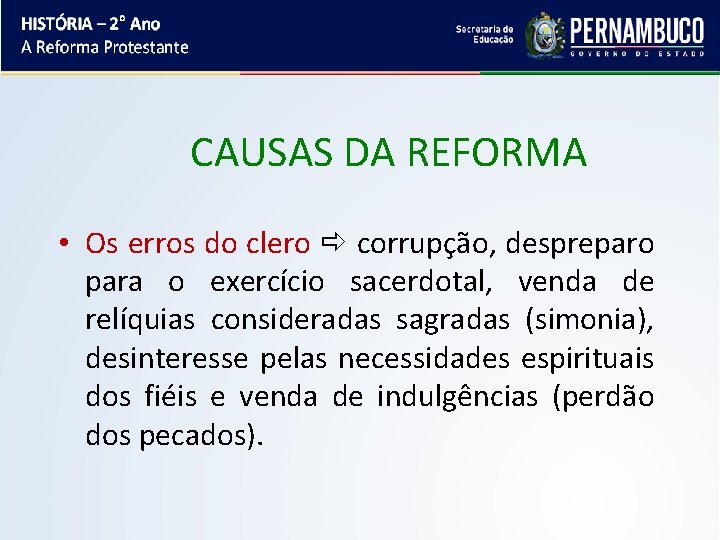 HISTÓRIA – 2° Ano
A Reforma Protestante

Secretaria de Educação
PERNAMBUCO
GOVERNO DO ESTADO

CAUSAS DA REFORMA

• Os erros do clero ⇨ corrupção, despreparo para o exercício sacerdotal, venda de relíquias consideradas sagradas (simonia), desinteresse pelas necessidades espirituais dos fiéis e venda de indulgências (perdão dos pecados).